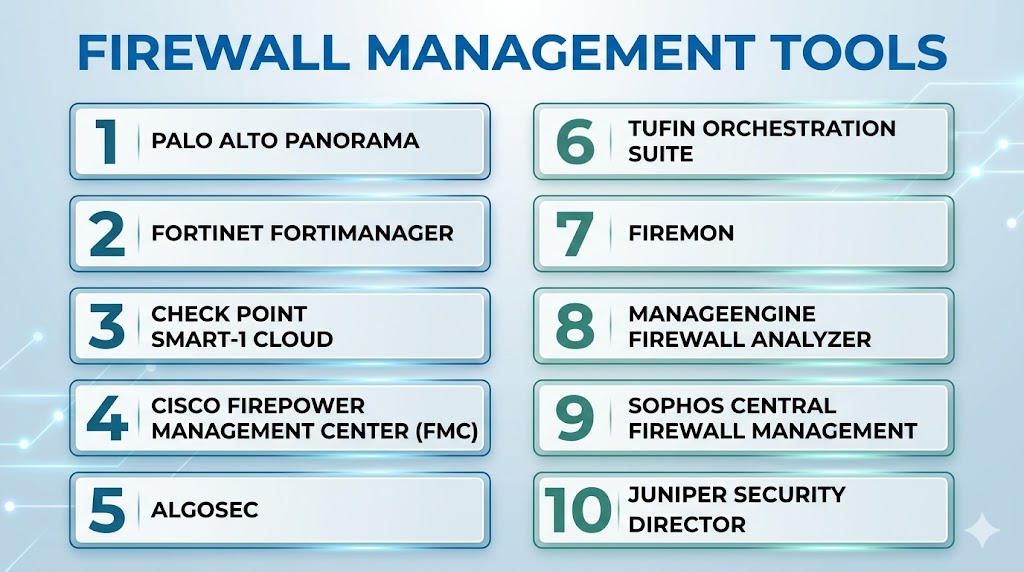 FIREWALL MANAGEMENT TOOLS

1 PALO ALTO PANORAMA

2 FORTINET FORTIMANAGER

3 CHECK POINT SMART-1 CLOUD

4 CISCO FIREPOWER MANAGEMENT CENTER (FMC)

5 ALGOSEC

6 TUFIN ORCHESTRATION SUITE

7 FIREMON

8 MANAGEENGINE FIREWALL ANALYZER

9 SOPHOS CENTRAL FIREWALL MANAGEMENT

10 JUNIPER SECURITY DIRECTOR